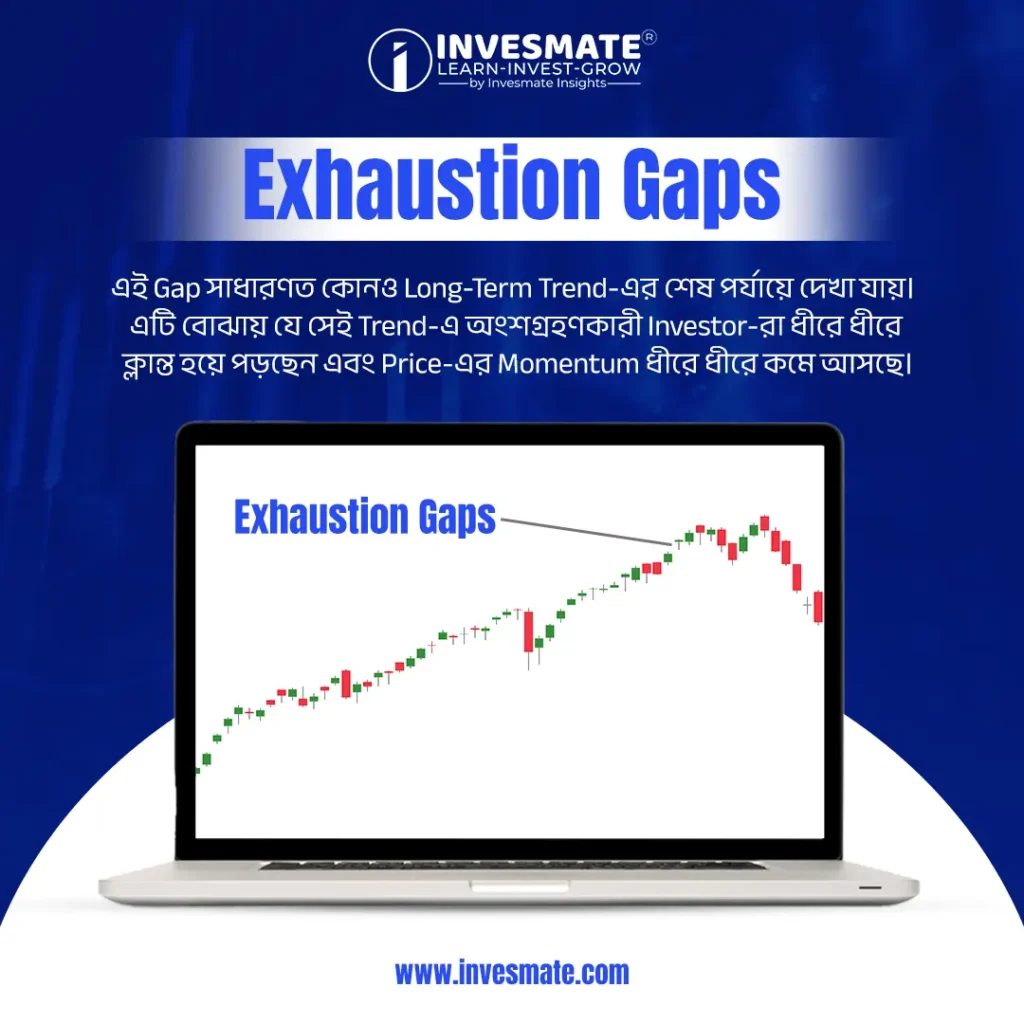 INVESMATE®
LEARN-INVEST-GROW
by Invesmate Insights

Exhaustion Gaps

এই Gap সাধারণত কোনও Long-Term Trend-এর শেষ পর্যায়ে দেখা যায়। এটি বোঝায় যে সেই Trend-এ অংশগ্রহণকারী Investor-রা ধীরে ধীরে ক্লান্ত হয়ে পড়ছেন এবং Price-এর Momentum ধীরে ধীরে কমে আসছে।

Exhaustion Gaps

www.invesmate.com